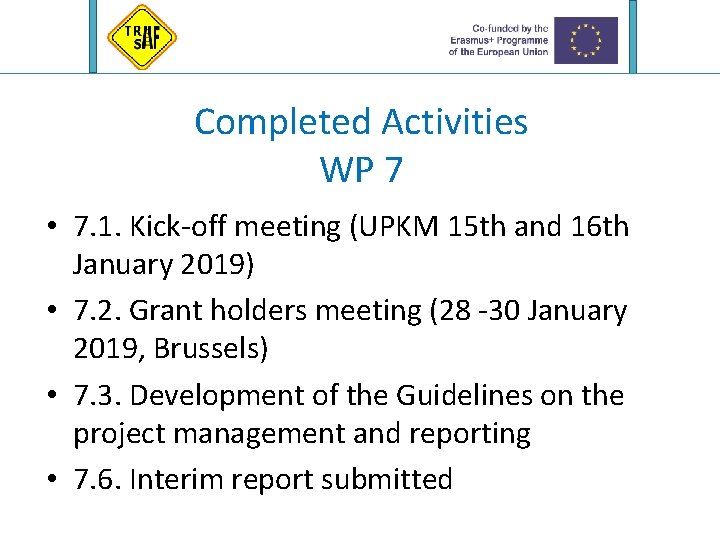 TR
sAF

Co-funded by the Erasmus+ Programme of the European Union

Completed Activities
WP 7

• 7.1. Kick-off meeting (UPKM 15th and 16th January 2019)
• 7.2. Grant holders meeting (28 -30 January 2019, Brussels)
• 7.3. Development of the Guidelines on the project management and reporting
• 7.6. Interim report submitted